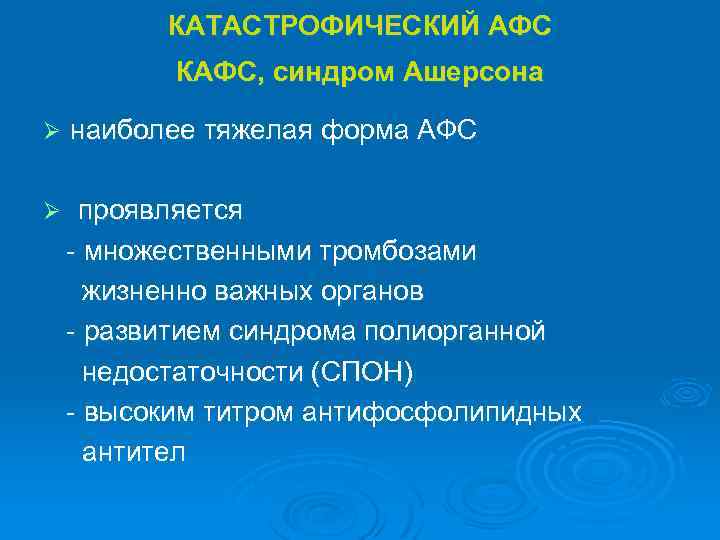 КАТАСТРОФИЧЕСКИЙ АФС

КАФС, синдром Ашерсона

➢ наиболее тяжелая форма АФС

➢ проявляется
- множественными тромбозами жизненно важных органов
- развитием синдрома полиорганной недостаточности (СПОН)
- высоким титром антифосфолипидных антител